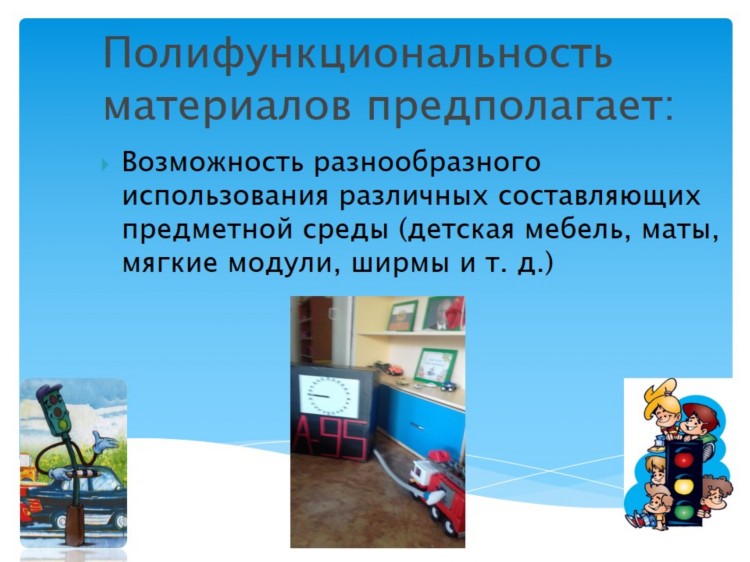 Полифункциональность материалов предполагает:

Возможность разнообразного использования различных составляющих предметной среды (детская мебель, маты, мягкие модули, ширмы и т. д.)

А-95